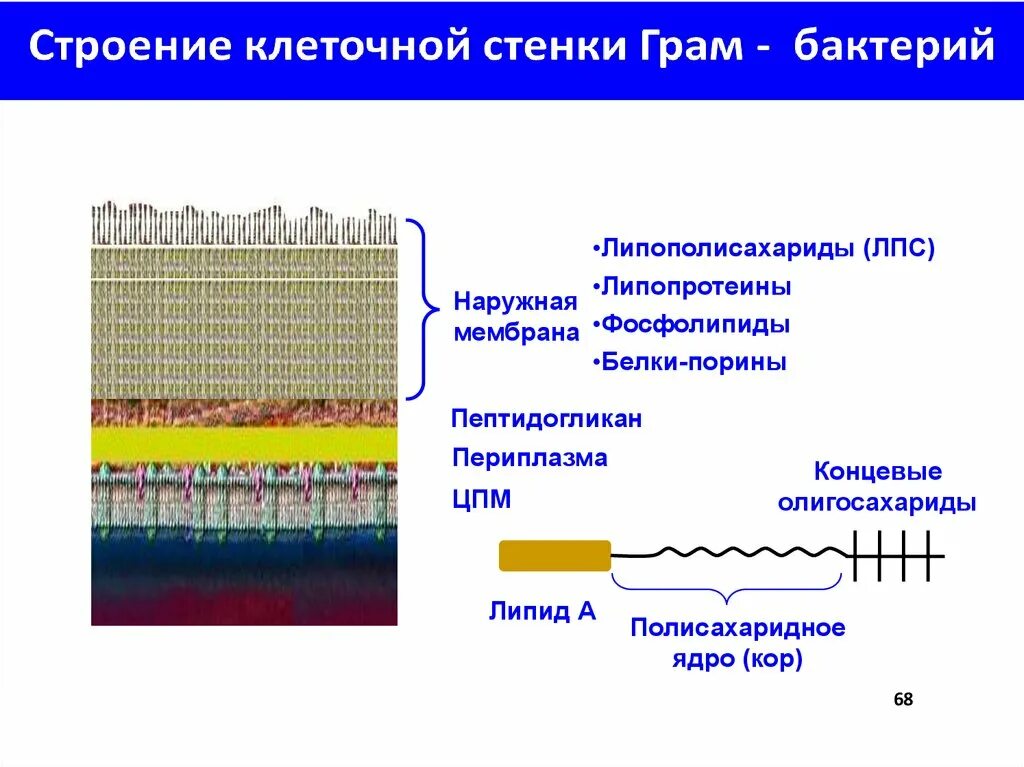 Строение клеточной стенки Грам - бактерий

Наружная мембрана

•Липополисахариды (ЛПС)
•Липопротеины
•Фосфолипиды
•Белки-порины

Пептидогликан
Периплазма
ЦПМ

Концевые олигосахариды

Липид А

Полисахаридное ядро (кор)

68